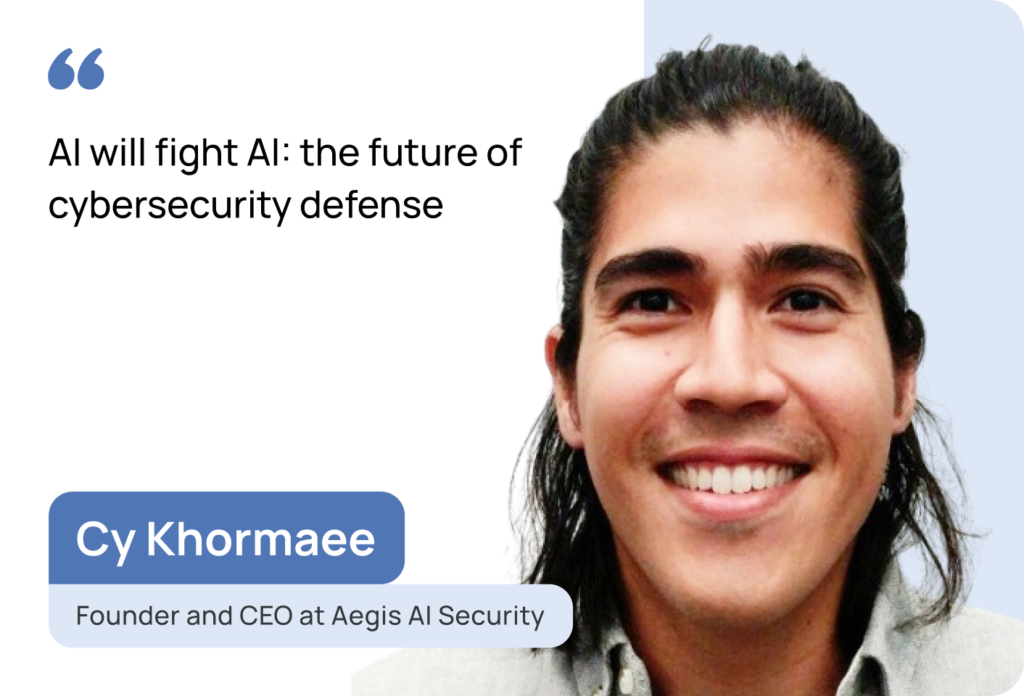 “

AI will fight AI: the future of cybersecurity defense

Cy Khormaee

Founder and CEO at Aegis AI Security